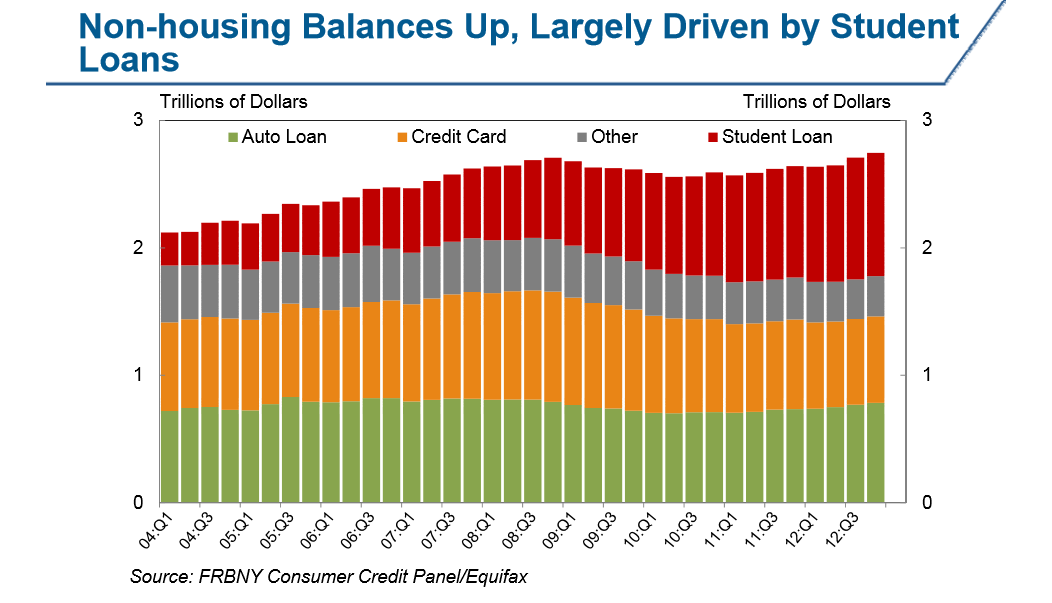 Non-housing Balances Up, Largely Driven by Student Loans

Trillions of Dollars

Trillions of Dollars

Auto Loan
Credit Card
Other
Student Loan

3
2
1
0

3
2
1
0

04:Q1
04:Q3
05:Q1
05:Q3
06:Q1
06:Q3
07:Q1
07:Q3
08:Q1
08:Q3
09:Q1
09:Q3
10:Q1
10:Q3
11:Q1
11:Q3
12:Q1
12:Q3

Source: FRBNY Consumer Credit Panel/Equifax